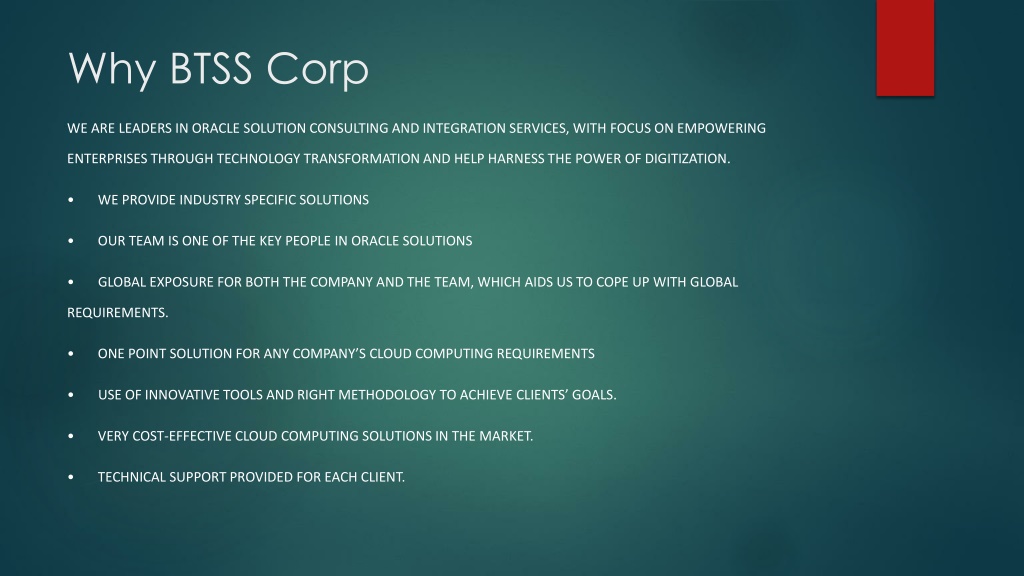 Why BTSS Corp

WE ARE LEADERS IN ORACLE SOLUTION CONSULTING AND INTEGRATION SERVICES, WITH FOCUS ON EMPOWERING ENTERPRISES THROUGH TECHNOLOGY TRANSFORMATION AND HELP HARNESS THE POWER OF DIGITIZATION.

• WE PROVIDE INDUSTRY SPECIFIC SOLUTIONS

• OUR TEAM IS ONE OF THE KEY PEOPLE IN ORACLE SOLUTIONS

• GLOBAL EXPOSURE FOR BOTH THE COMPANY AND THE TEAM, WHICH AIDS US TO COPE UP WITH GLOBAL REQUIREMENTS.

• ONE POINT SOLUTION FOR ANY COMPANY'S CLOUD COMPUTING REQUIREMENTS

• USE OF INNOVATIVE TOOLS AND RIGHT METHODOLOGY TO ACHIEVE CLIENTS' GOALS.

• VERY COST-EFFECTIVE CLOUD COMPUTING SOLUTIONS IN THE MARKET.

• TECHNICAL SUPPORT PROVIDED FOR EACH CLIENT.